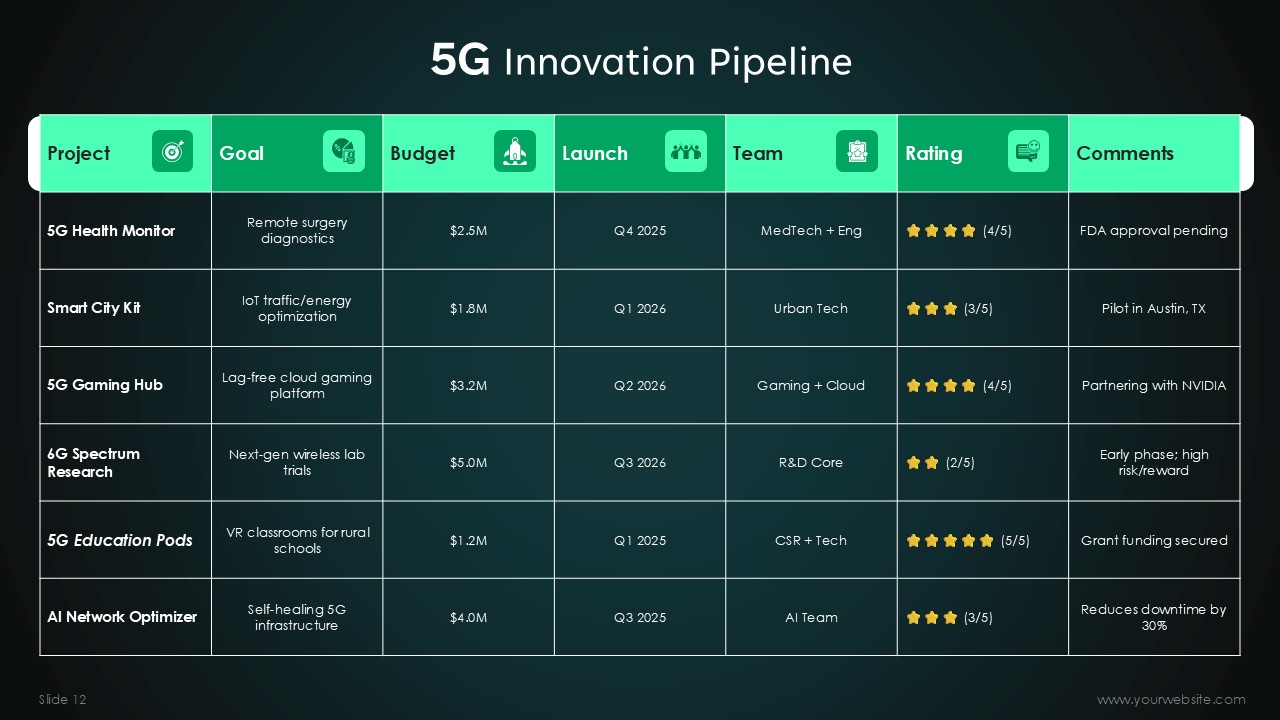 5G Innovation Pipeline

| Project | Goal | Budget | Launch | Team | Rating | Comments |
|---|---|---|---|---|---|---|
| 5G Health Monitor | Remote surgery diagnostics | $2.5M | Q4 2025 | MedTech + Eng | (4/5) | FDA approval pending |
| Smart City Kit | IoT traffic/energy optimization | $1.8M | Q1 2026 | Urban Tech | (3/5) | Pilot in Austin, TX |
| 5G Gaming Hub | Lag-free cloud gaming platform | $3.2M | Q2 2026 | Gaming + Cloud | (4/5) | Partnering with NVIDIA |
| 6G Spectrum Research | Next-gen wireless lab trials | $5.0M | Q3 2026 | R&D Core | (2/5) | Early phase; high risk/reward |
| 5G Education Pods | VR classrooms for rural schools | $1.2M | Q1 2025 | CSR + Tech | (5/5) | Grant funding secured |
| AI Network Optimizer | Self-healing 5G infrastructure | $4.0M | Q3 2025 | AI Team | (3/5) | Reduces downtime by 30% |

Slide 12

www.yourwebsite.com